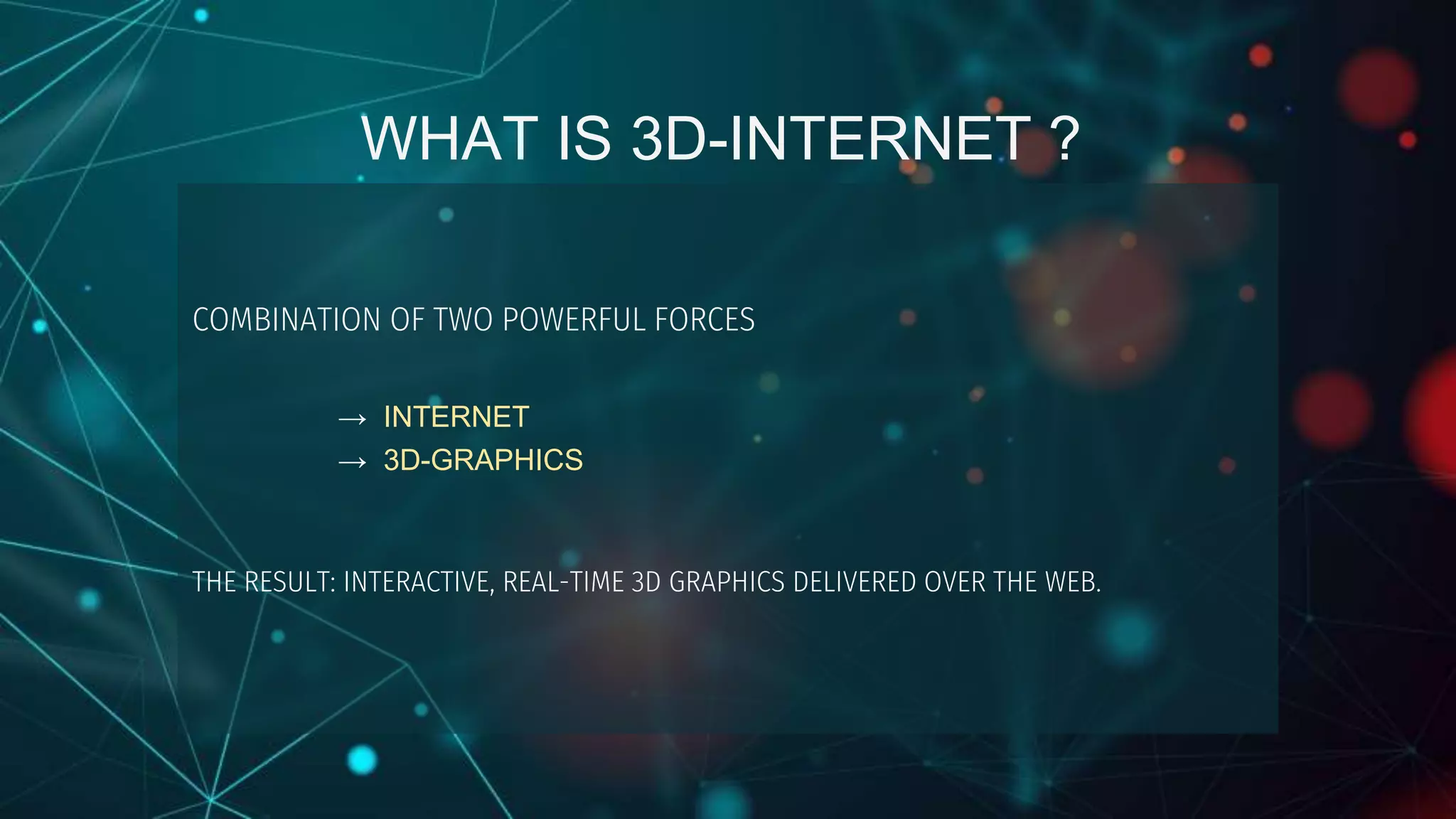 WHAT IS 3D-INTERNET ?

COMBINATION OF TWO POWERFUL FORCES

→ INTERNET
→ 3D-GRAPHICS

THE RESULT: INTERACTIVE, REAL-TIME 3D GRAPHICS DELIVERED OVER THE WEB.